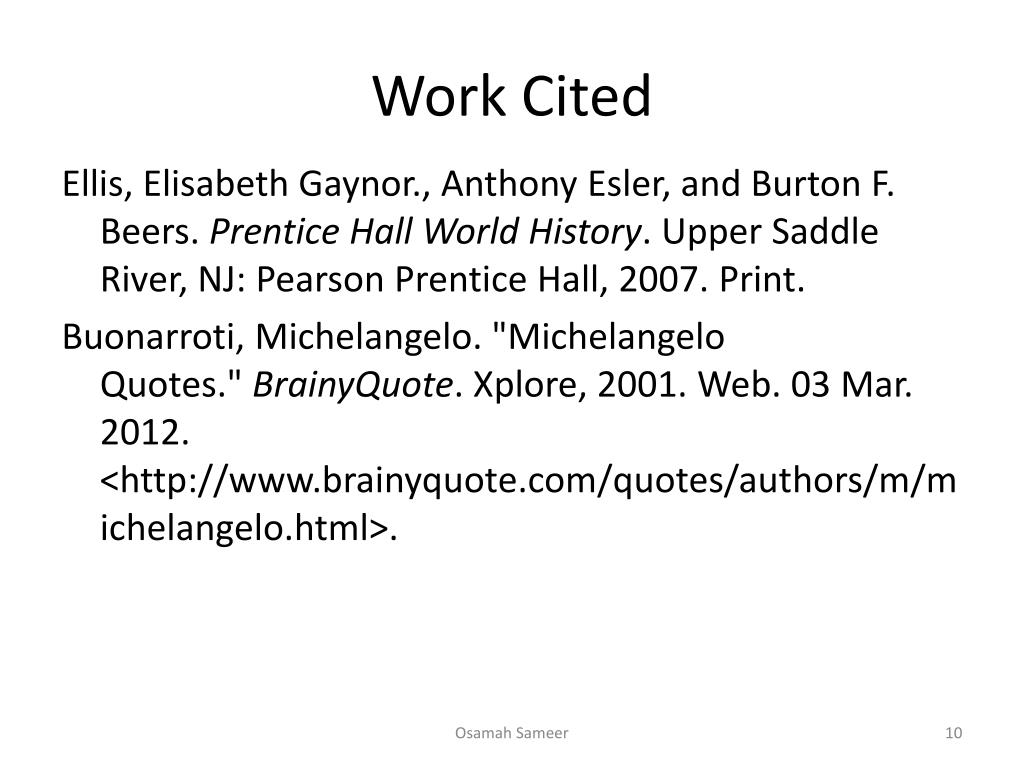 Work Cited

Ellis, Elisabeth Gaynor., Anthony Esler, and Burton F. Beers. Prentice Hall World History. Upper Saddle River, NJ: Pearson Prentice Hall, 2007. Print.

Buonarroti, Michelangelo. "Michelangelo Quotes." BrainyQuote. Xplore, 2001. Web. 03 Mar. 2012. <http://www.brainyquote.com/quotes/authors/m/michelangelo.html>.

Osamah Sameer

10